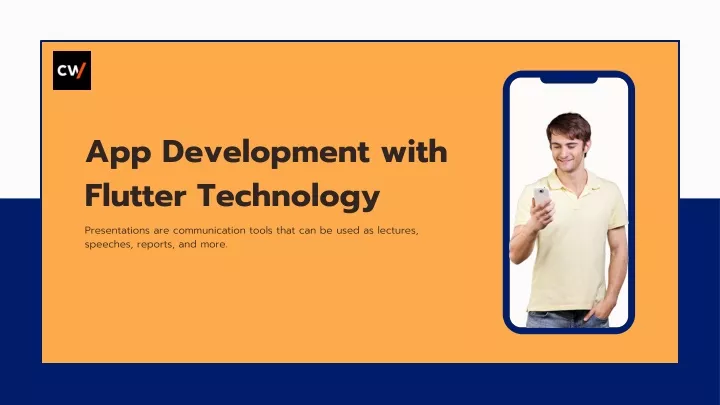 CW

App Development with Flutter Technology

Presentations are communication tools that can be used as lectures, speeches, reports, and more.